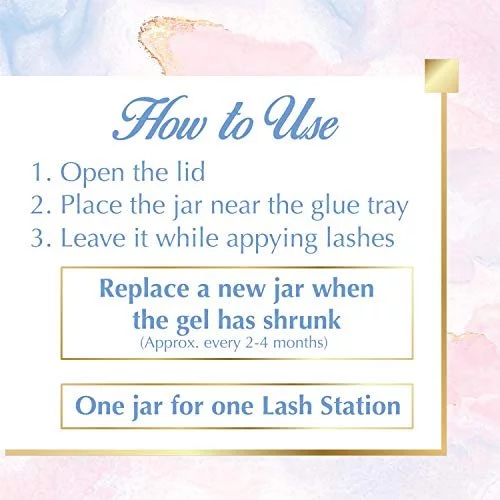 How to Use

1. Open the lid
2. Place the jar near the glue tray
3. Leave it while appying lashes

Replace a new jar when the gel has shrunk
(Approx. every 2-4 months)

One jar for one Lash Station